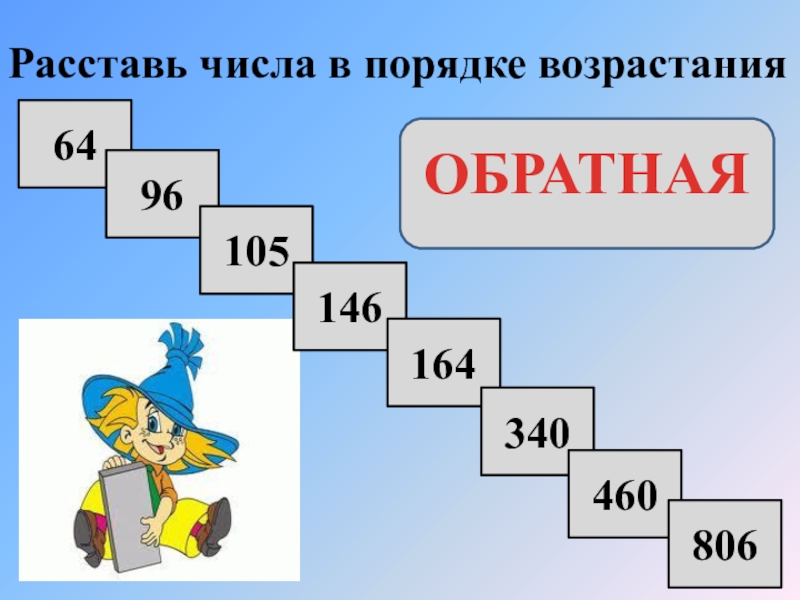 Расставь числа в порядке возрастания

64

96

105

146

164

340

460

806

ОБРАТНАЯ